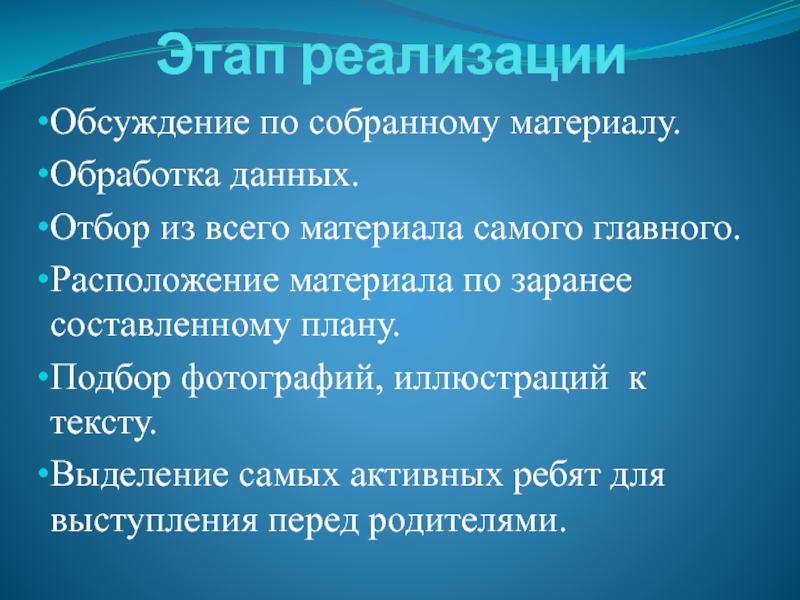 Этап реализации

•Обсуждение по собранному материалу.

•Обработка данных.

•Отбор из всего материала самого главного.

•Расположение материала по заранее составленному плану.

•Подбор фотографий, иллюстраций к тексту.

•Выделение самых активных ребят для выступления перед родителями.